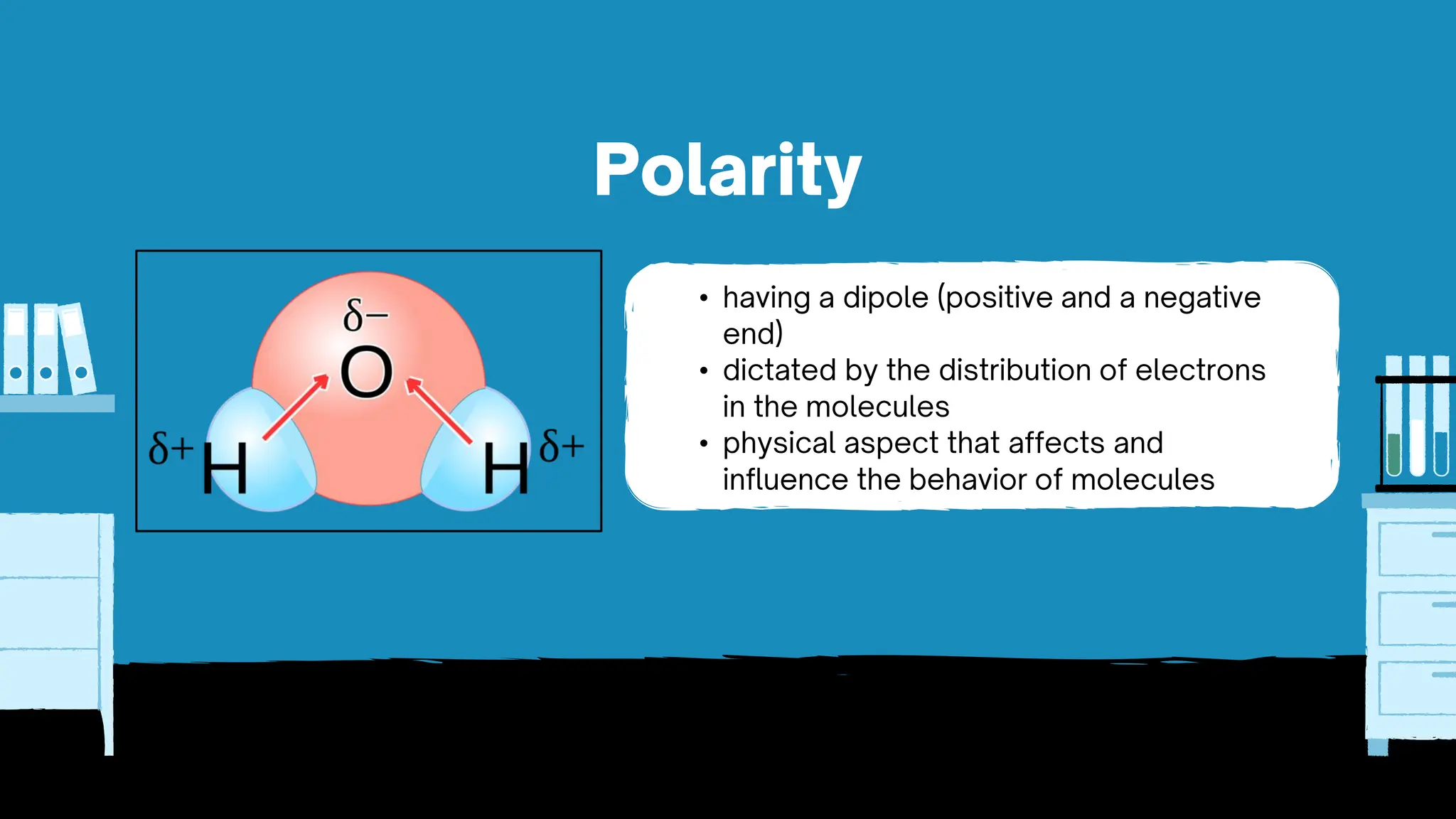 Polarity

$\delta-$
O
$\delta+$ H
H $\delta+$

• having a dipole (positive and a negative end)
• dictated by the distribution of electrons in the molecules
• physical aspect that affects and influence the behavior of molecules